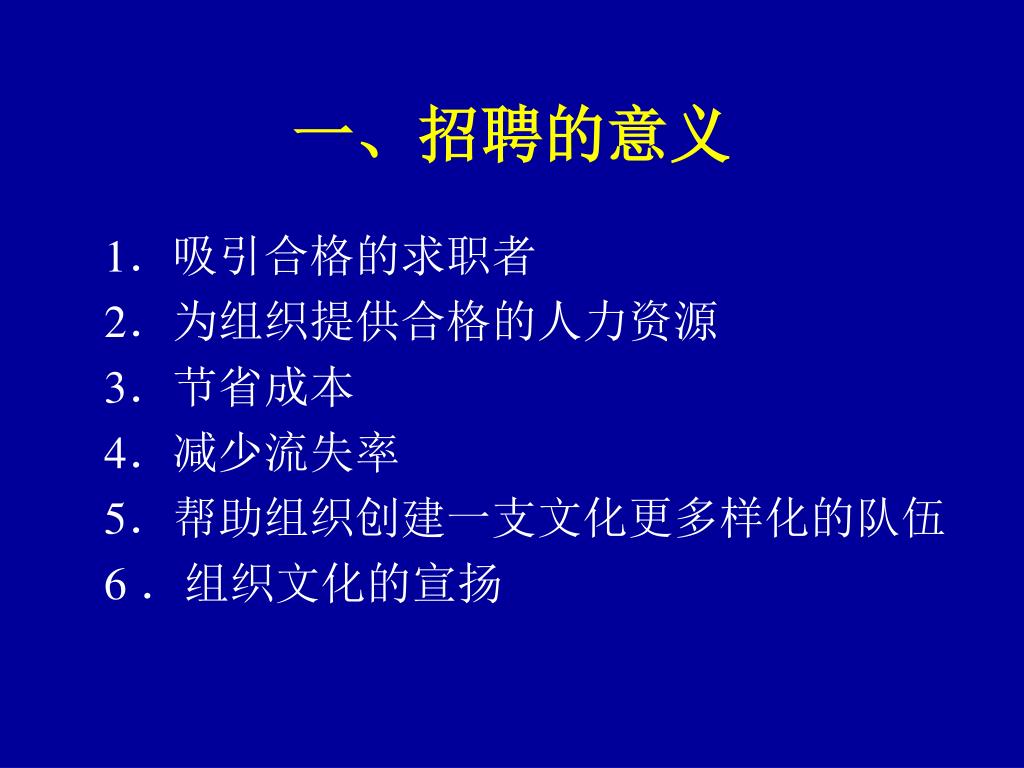 一、招聘的意义

1．吸引合格的求职者
2．为组织提供合格的人力资源
3．节省成本
4．减少流失率
5．帮助组织创建一支文化更多样化的队伍
6． 组织文化的宣扬